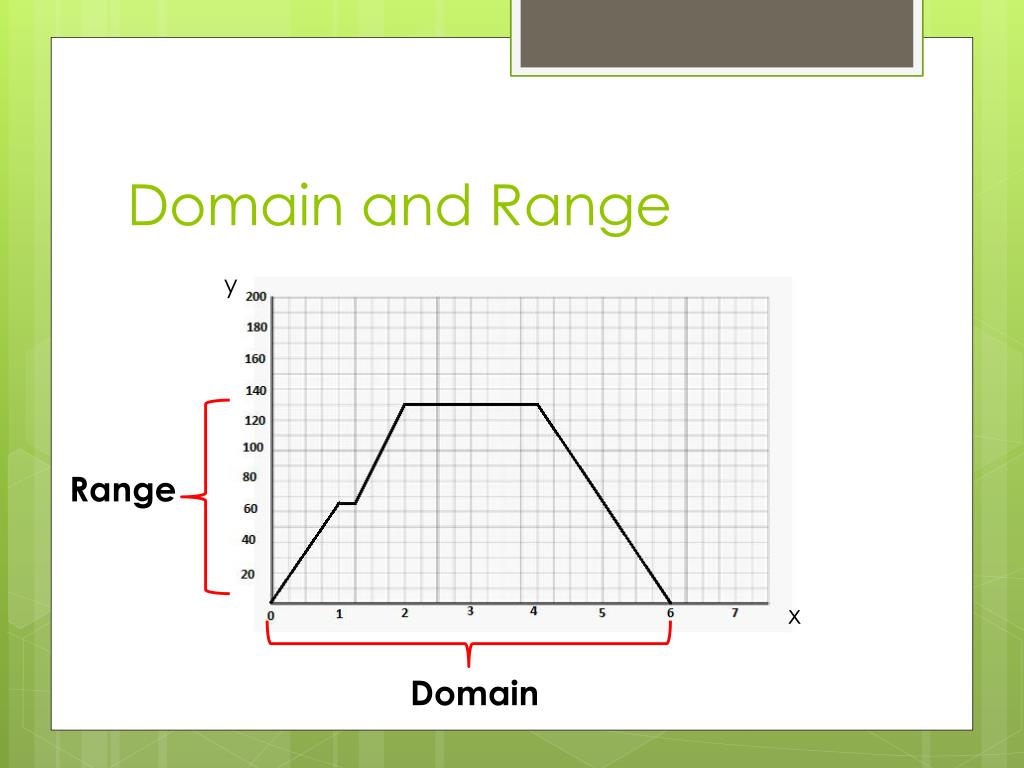 Domain and Range

y
200
180
160
140
120
100
80
60
40
20
0
1
2
3
4
5
6
7
x

Range

Domain